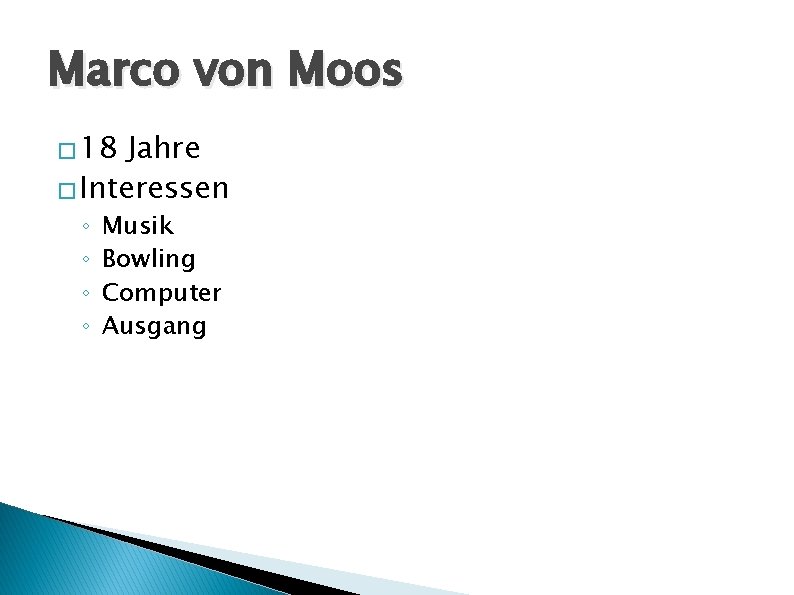 Marco von Moos

□ 18 Jahre
□ Interessen
◦ Musik
◦ Bowling
◦ Computer
◦ Ausgang